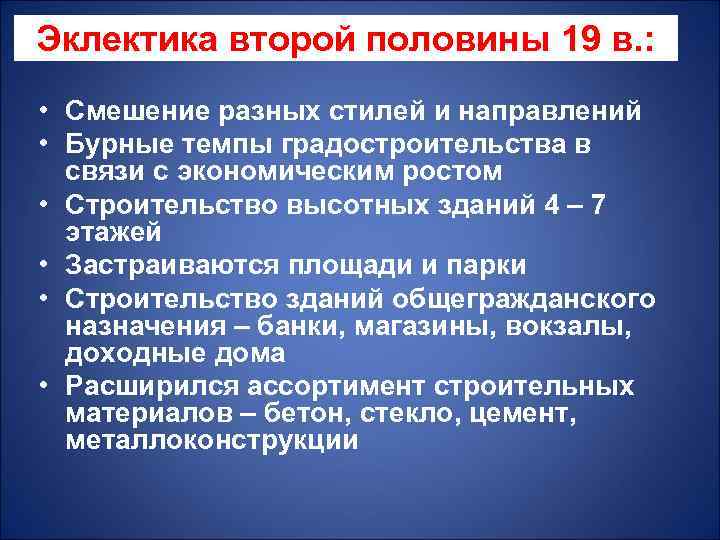 Эклектика второй половины 19 в.:

• Смешение разных стилей и направлений
• Бурные темпы градостроительства в связи с экономическим ростом
• Строительство высотных зданий 4 – 7 этажей
• Застраиваются площади и парки
• Строительство зданий общегражданского назначения – банки, магазины, вокзалы, доходные дома
• Расширился ассортимент строительных материалов – бетон, стекло, цемент, металлоконструкции